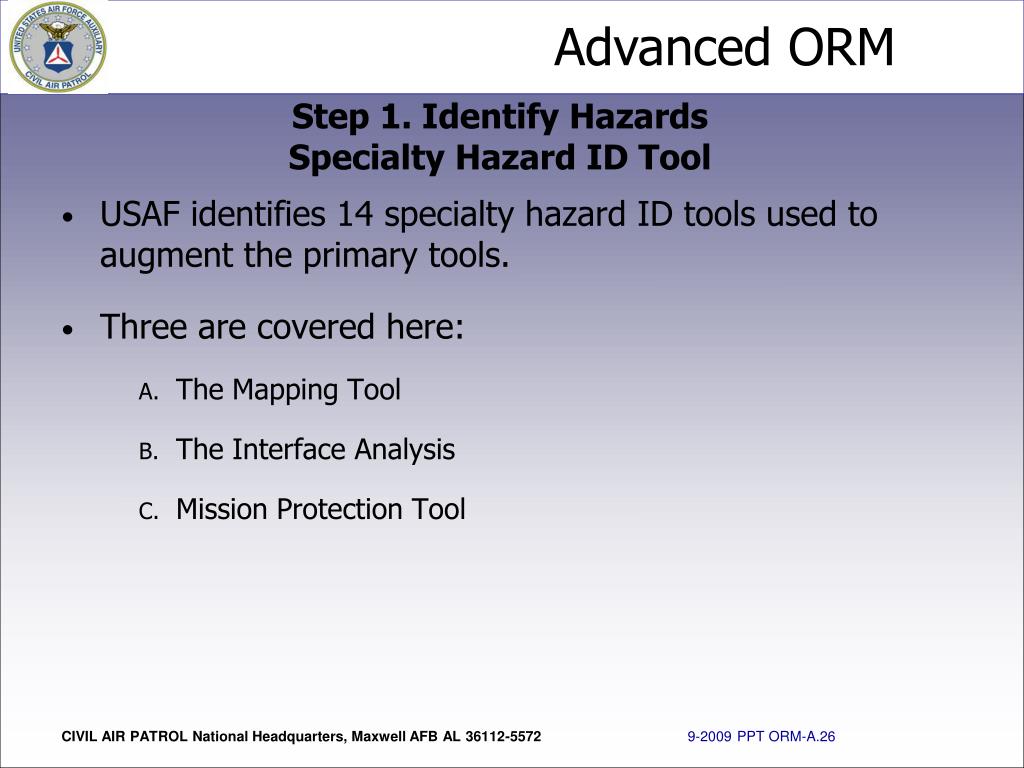 UNITED STATES AIR FORCE AUXILIARY
CIVIL AIR PATROL

Advanced ORM

Step 1. Identify Hazards
Specialty Hazard ID Tool

• USAF identifies 14 specialty hazard ID tools used to augment the primary tools.

• Three are covered here:

A. The Mapping Tool

B. The Interface Analysis

C. Mission Protection Tool

CIVIL AIR PATROL National Headquarters, Maxwell AFB AL 36112-5572

9-2009 PPT ORM-A.26